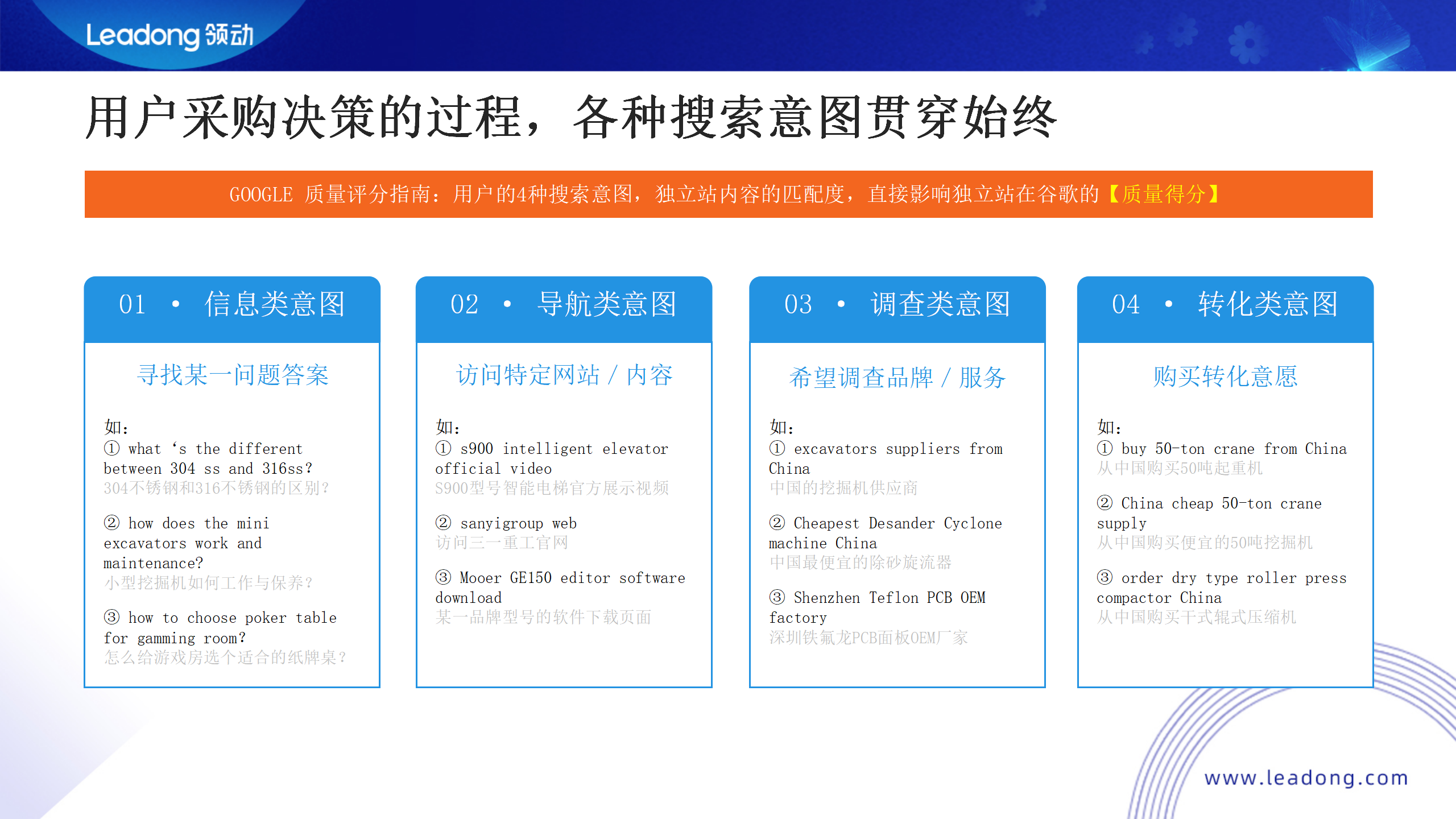 Leadong 领动

用户采购决策的过程，各种搜索意图贯穿始终

GOOGLE 质量评分指南：用户的4种搜索意图，独立站内容的匹配度，直接影响独立站在谷歌的【质量得分】

01 • 信息类意图

寻找某一问题答案

如：
① what 's the different between 304 ss and 316ss?
304不锈钢和316不锈钢的区别？

② how does the mini excavators work and maintenance?
小型挖掘机如何工作与保养？

③ how to choose poker table for gamming room?
怎么给游戏房选个适合的纸牌桌？

02 • 导航类意图

访问特定网站 / 内容

如：
① s900 intelligent elevator official video
S900型号智能电梯官方展示视频

② sanyigroup web
访问三一重工官网

③ Mooer GE150 editor software download
某一品牌型号的软件下载页面

03 • 调查类意图

希望调查品牌 / 服务

如：
① excavators suppliers from China
中国的挖掘机供应商

② Cheapest Desander Cyclone machine China
中国最便宜的除砂旋流器

③ Shenzhen Teflon PCB OEM factory
深圳铁氟龙PCB面板OEM厂家

04 • 转化类意图

购买转化意愿

如：
① buy 50-ton crane from China
从中国购买50吨起重机

② China cheap 50-ton crane supply
从中国购买便宜的50吨挖掘机

③ order dry type roller press compactor China
从中国购买干式辊式压缩机

www.leadong.com